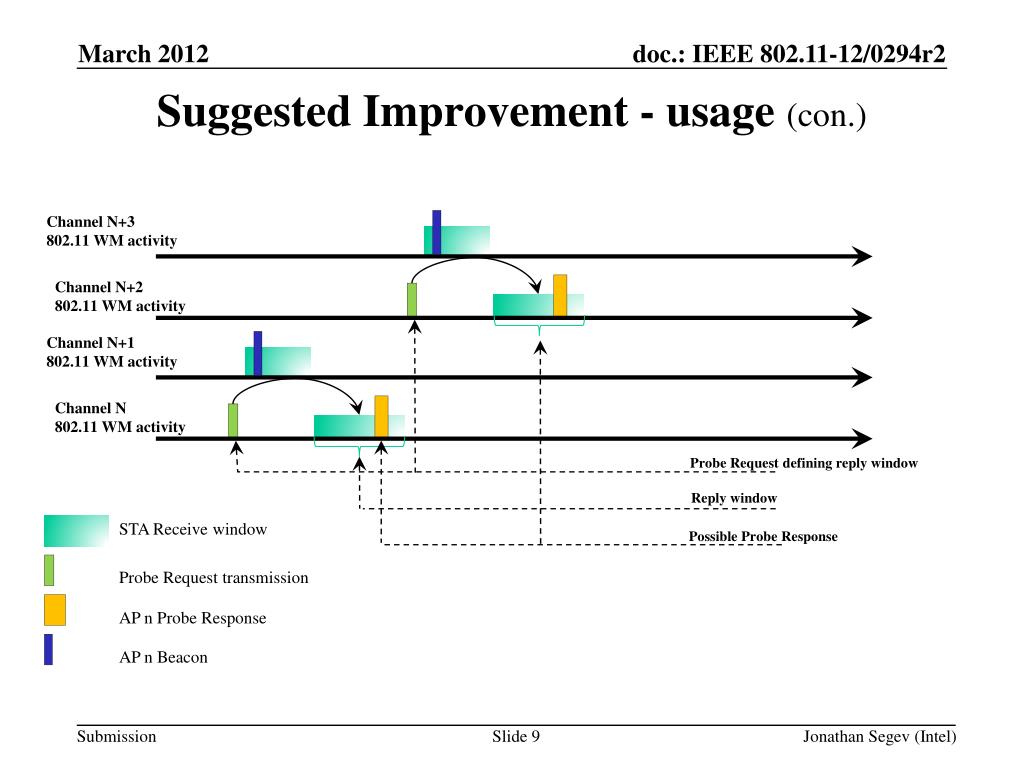 March 2012

doc.: IEEE 802.11-12/0294r2

Suggested Improvement - usage (con.)

Channel N+3
802.11 WM activity

Channel N+2
802.11 WM activity

Channel N+1
802.11 WM activity

Channel N
802.11 WM activity

Probe Request defining reply window

Reply window

Possible Probe Response

STA Receive window

Probe Request transmission

AP n Probe Response

AP n Beacon

Submission

Slide 9

Jonathan Segev (Intel)